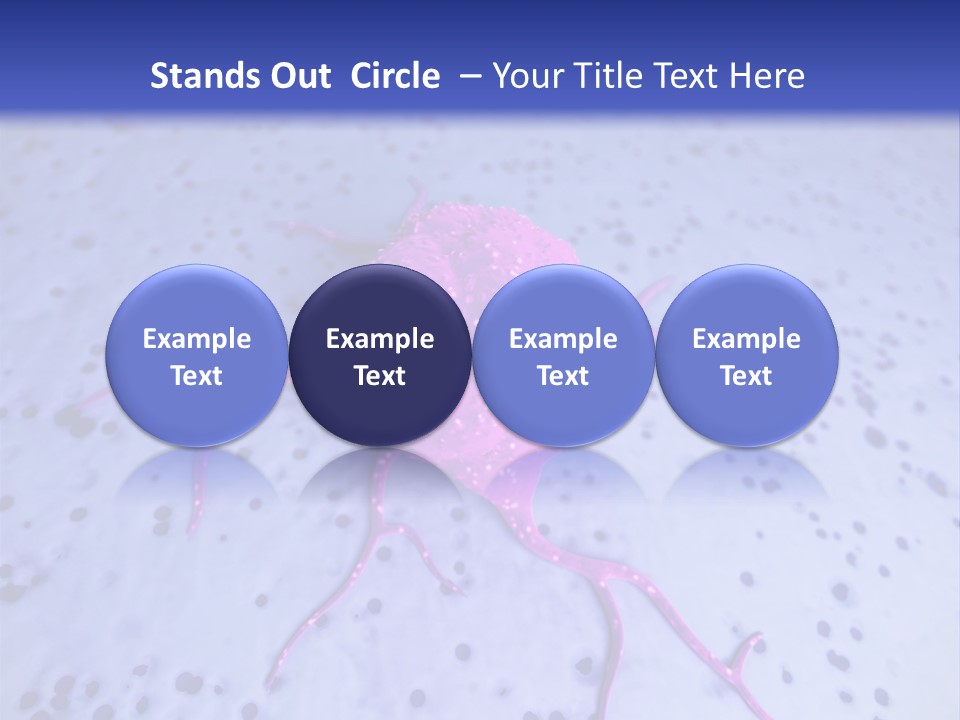 Stands Out Circle – Your Title Text Here

Example Text

Example Text

Example Text

Example Text